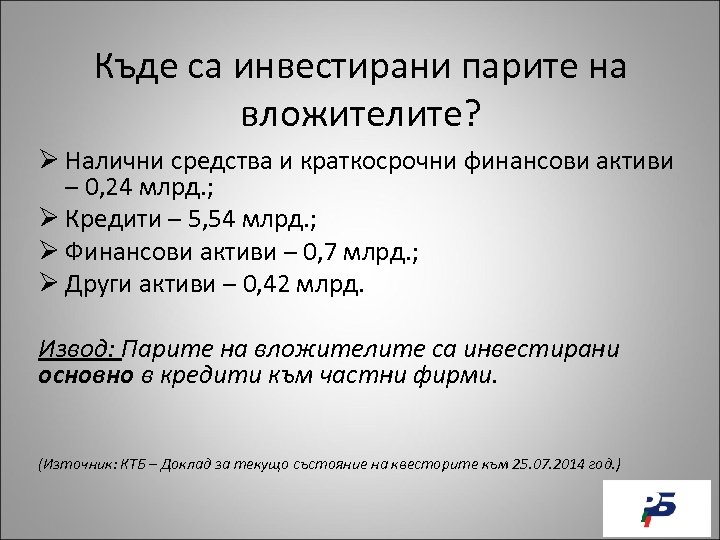 Къде са инвестирани парите на вложителите?

➢ Налични средства и краткосрочни финансови активи – 0,24 млрд.;
➢ Кредити – 5,54 млрд.;
➢ Финансови активи – 0,7 млрд.;
➢ Други активи – 0,42 млрд.

Извод: Парите на вложителите са инвестирани основно в кредити към частни фирми.

(Източник: КТБ – Доклад за текущо състояние на квесторите към 25.07.2014 год.)

РБ